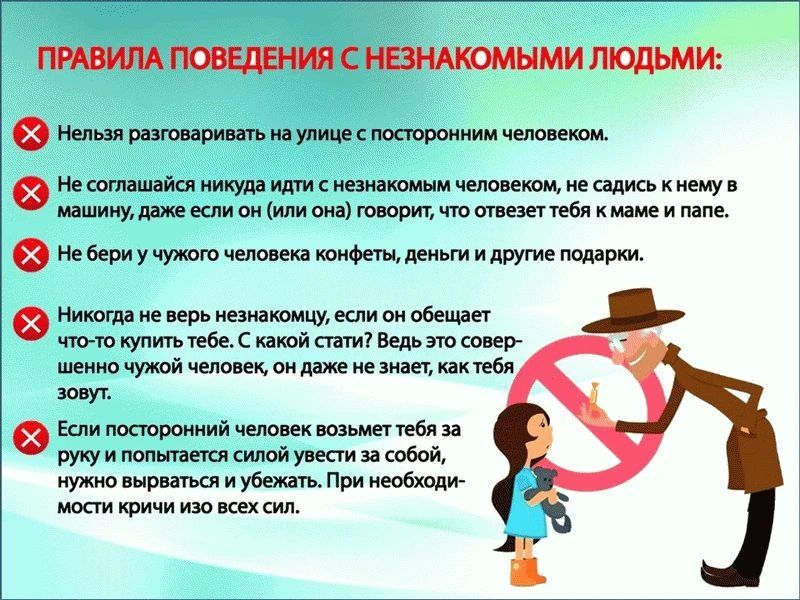 ПРАВИЛА ПОВЕДЕНИЯ С НЕЗНАКОМЫМИ ЛЮДЬМИ:

Нельзя разговаривать на улице с посторонним человеком.

Не соглашайся никуда идти с незнакомым человеком, не садись к нему в машину, даже если он (или она) говорит, что отвезет тебя к маме и папе.

Не бери у чужого человека конфеты, деньги и другие подарки.

Никогда не верь незнакомцу, если он обещает что-то купить тебе. С какой стати? Ведь это совершенно чужой человек, он даже не знает, как тебя зовут.

Если посторонний человек возьмет тебя за руку и попытается силой увести за собой, нужно вырваться и убежать. При необходимости кричи изо всех сил.